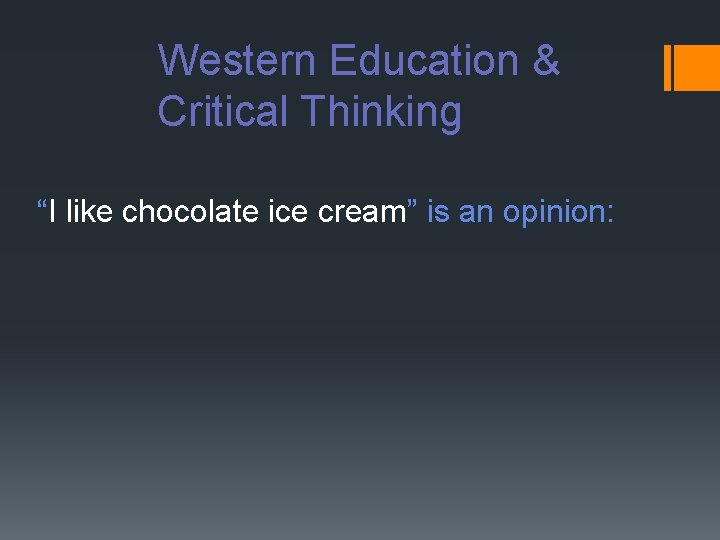 Western Education & Critical Thinking

“I like chocolate ice cream” is an opinion: